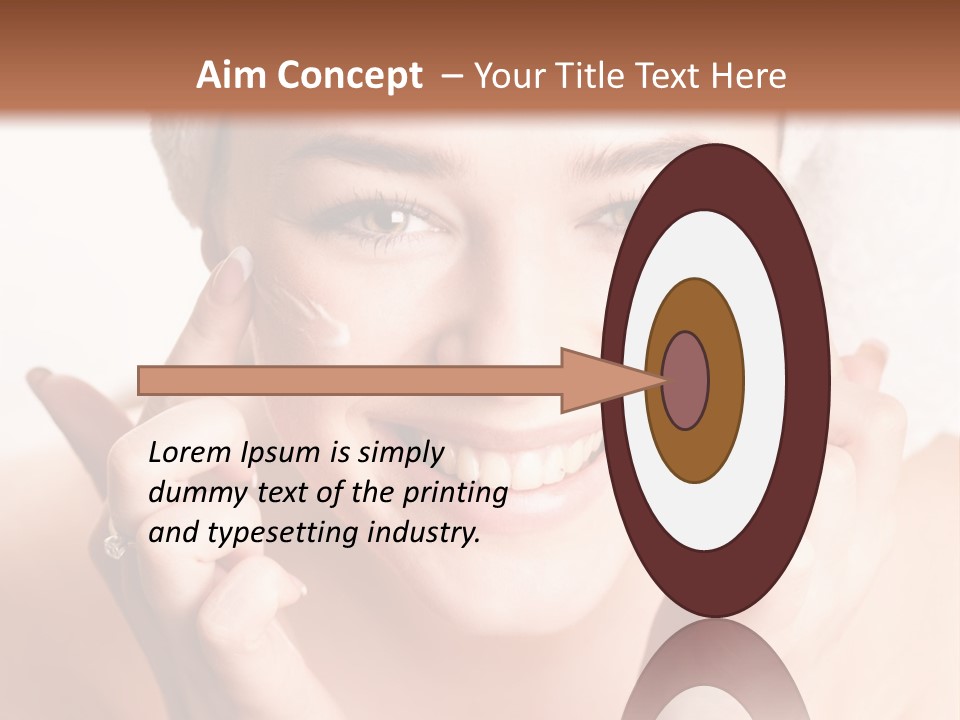 Aim Concept – Your Title Text Here

Lorem Ipsum is simply dummy text of the printing and typesetting industry.